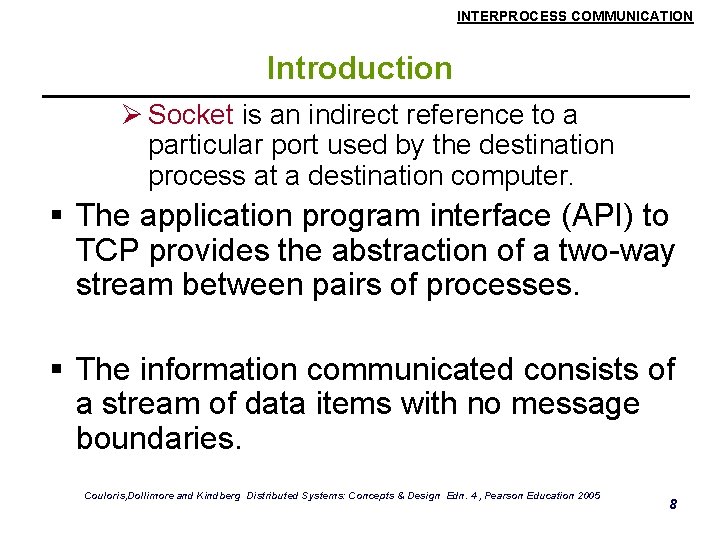 INTERPROCESS COMMUNICATION

Introduction

➢ Socket is an indirect reference to a particular port used by the destination process at a destination computer.

▪ The application program interface (API) to TCP provides the abstraction of a two-way stream between pairs of processes.

▪ The information communicated consists of a stream of data items with no message boundaries.

Couloris,Dollimore and Kindberg Distributed Systems: Concepts & Design Edn. 4 , Pearson Education 2005

8